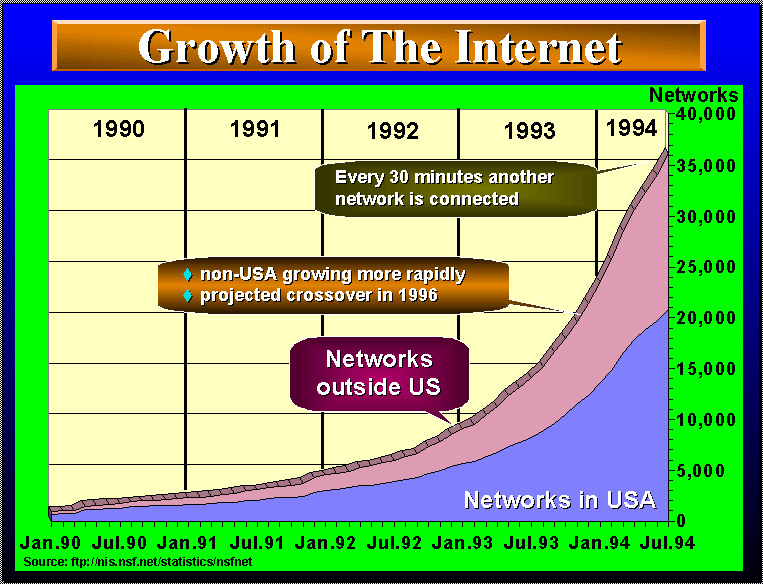 Growth of The Internet

Networks

1990 1991 1992 1993 1994

40,000
35,000
30,000
25,000
20,000
15,000
10,000
5,000
0

Every 30 minutes another network is connected

♦ non-USA growing more rapidly
♦ projected crossover in 1996

Networks outside US

Networks in USA

Jan.90 Jul.90 Jan.91 Jul.91 Jan.92 Jul.92 Jan.93 Jul.93 Jan.94 Jul.94

Source: ftp://nis.nsf.net/statistics/nsfnet